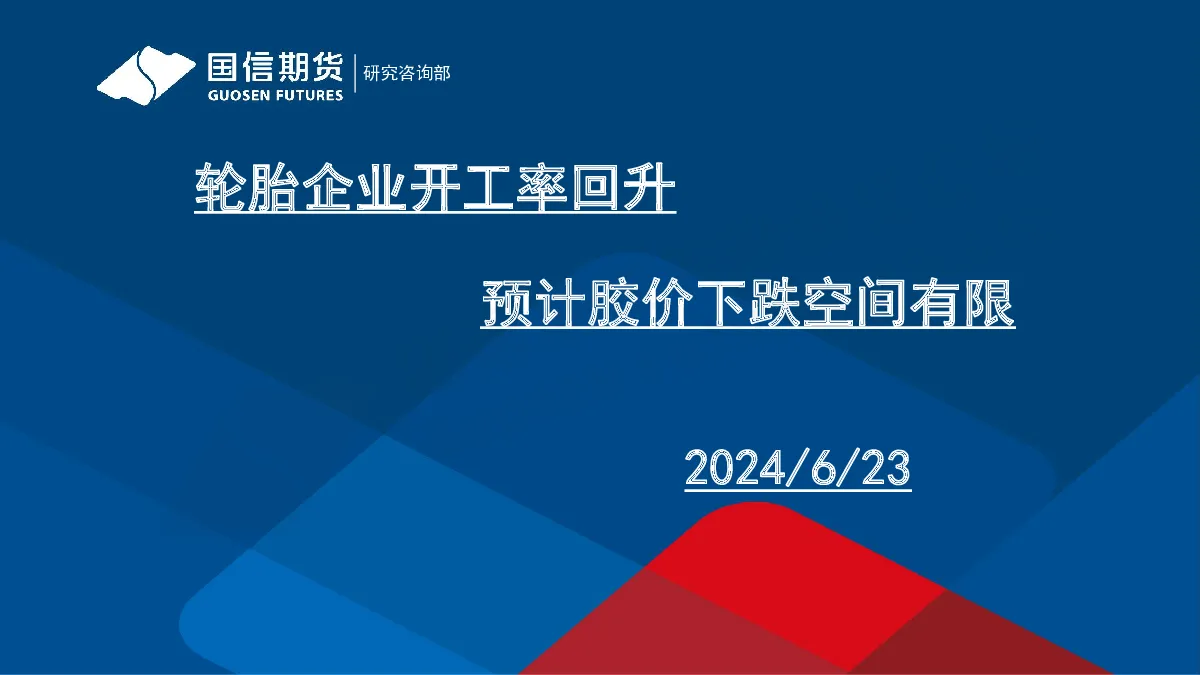 国信期货
GUOSEN FUTURES
研究咨询部

轮胎企业开工率回升

预计胶价下跌空间有限

2024/6/23